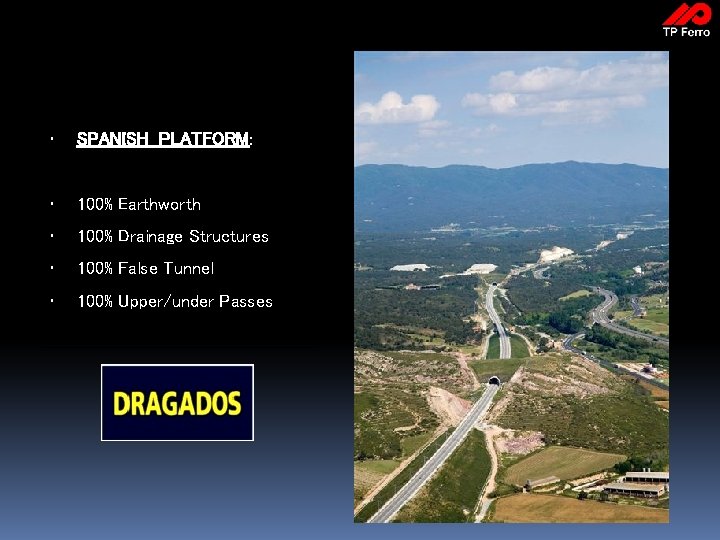 TP Ferro

• SPANISH PLATFORM:

• 100% Earthworth
• 100% Drainage Structures
• 100% False Tunnel
• 100% Upper/under Passes

DRAGADOS